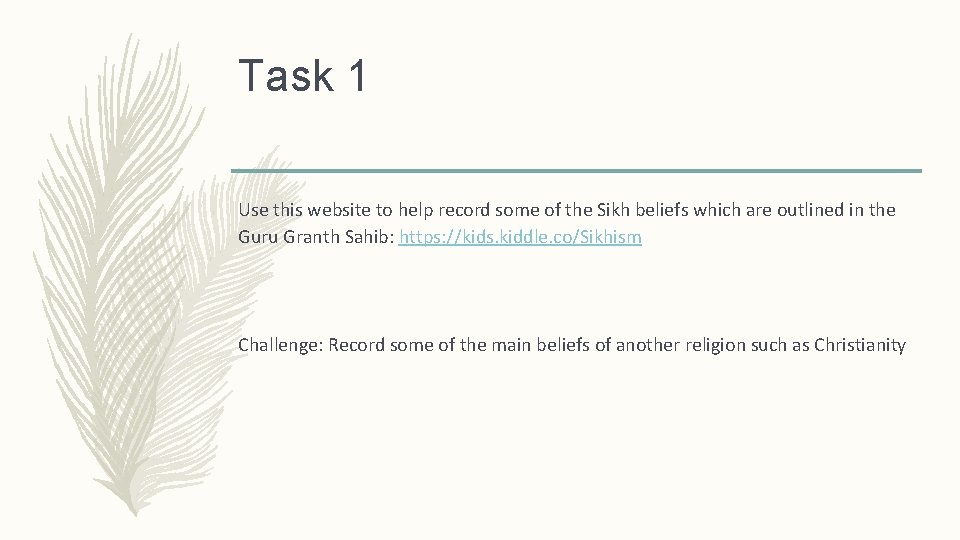 Task 1

Use this website to help record some of the Sikh beliefs which are outlined in the Guru Granth Sahib: https://kids.kiddle.co/Sikhism

Challenge: Record some of the main beliefs of another religion such as Christianity